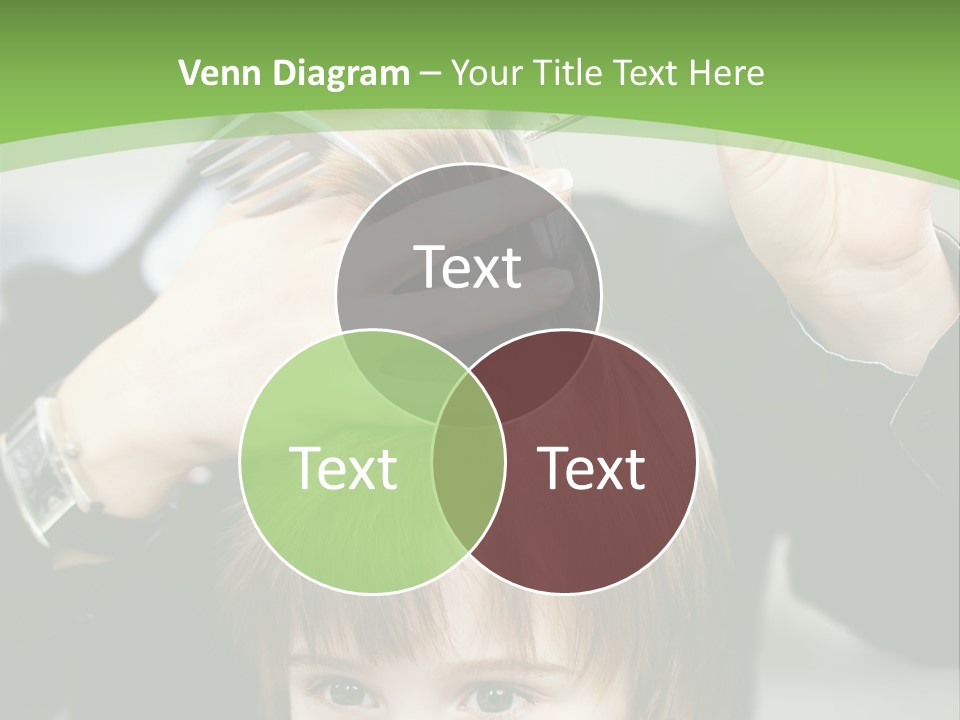 Venn Diagram – Your Title Text Here

Text

Text

Text